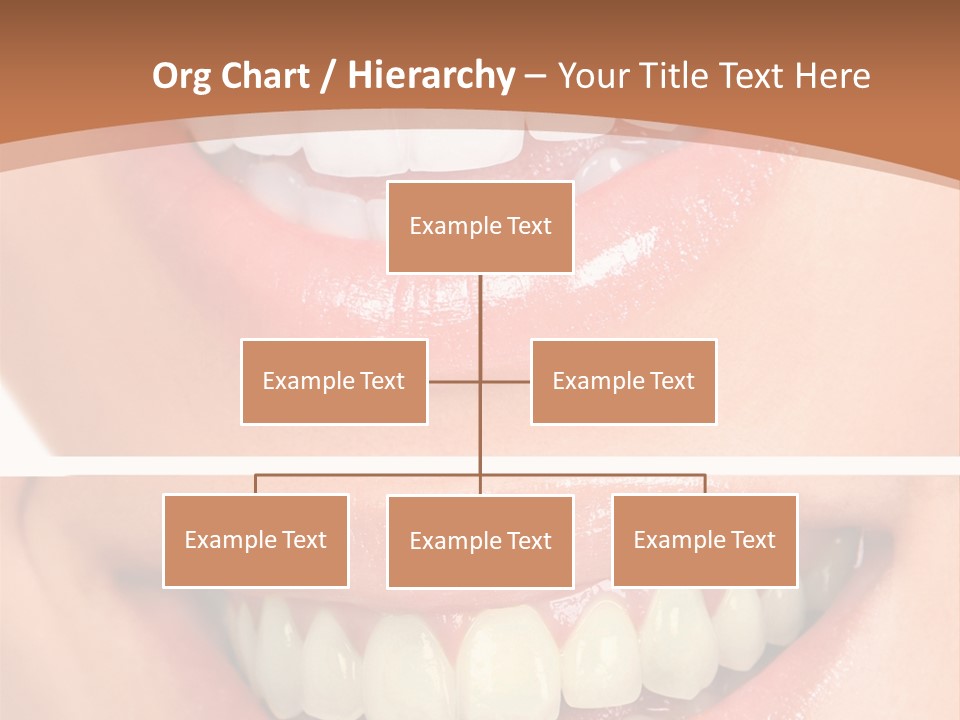 Org Chart / Hierarchy – Your Title Text Here

Example Text

Example Text

Example Text

Example Text

Example Text

Example Text